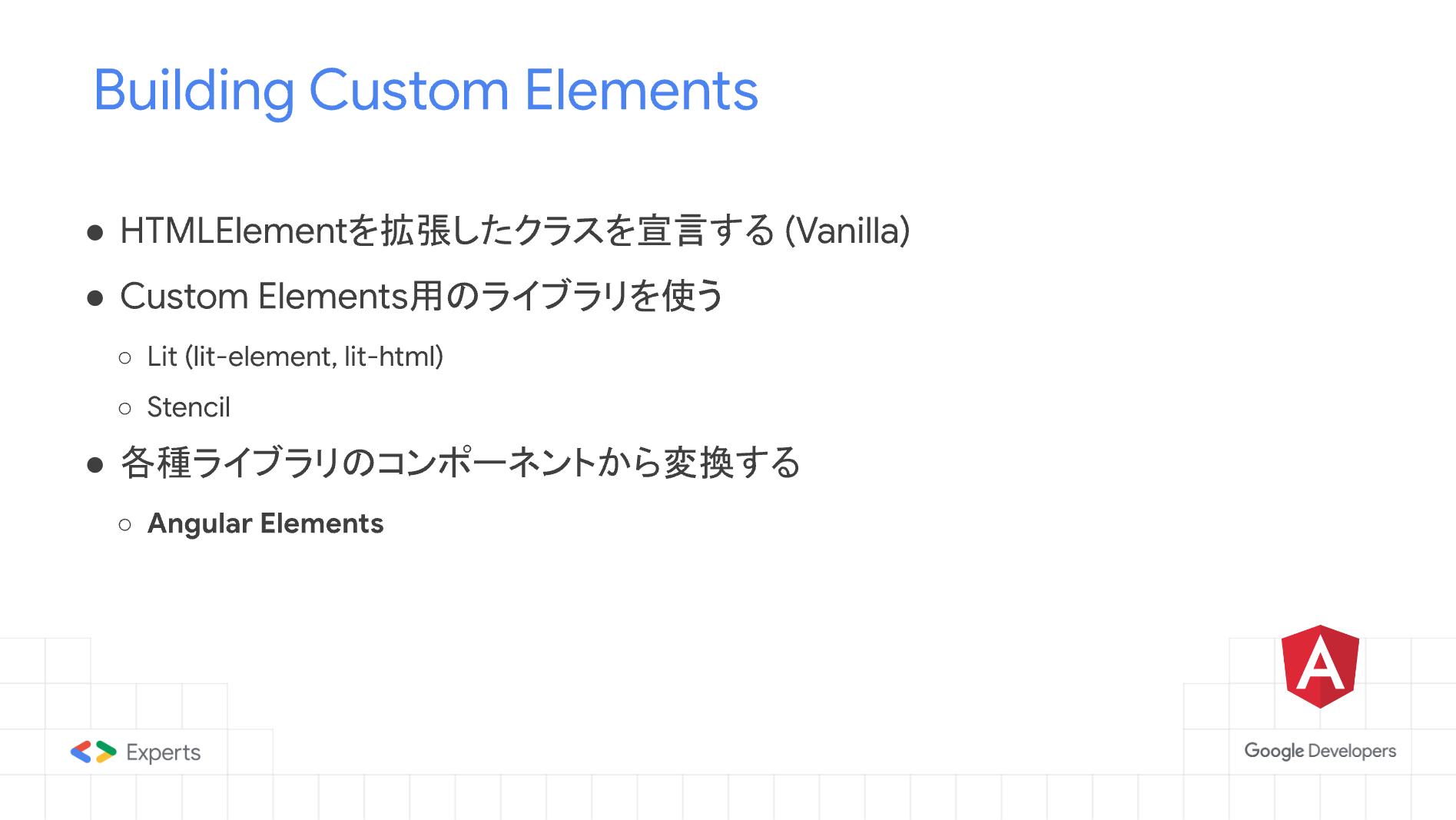 Building Custom Elements

● HTMLElementを拡張したクラスを宣言する (Vanilla)

● Custom Elements用のライブラリを使う

○ Lit (lit-element, lit-html)

○ Stencil

● 各種ライブラリのコンポーネントから変換する

○ Angular Elements

Experts

A

Google Developers